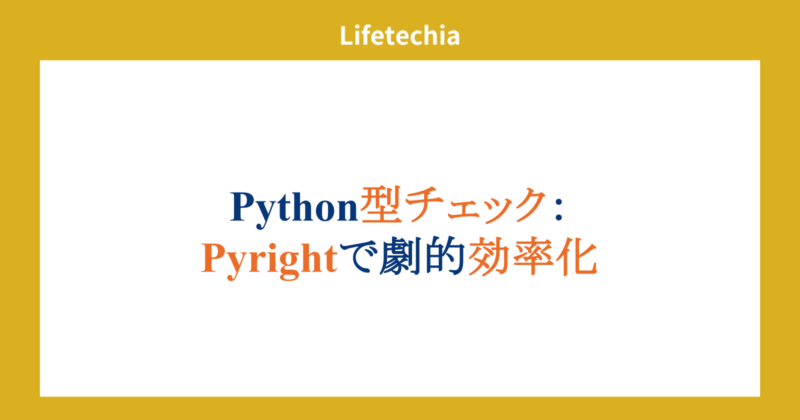 Lifetechia

Python型チェック：
Pyrightで劇的効率化